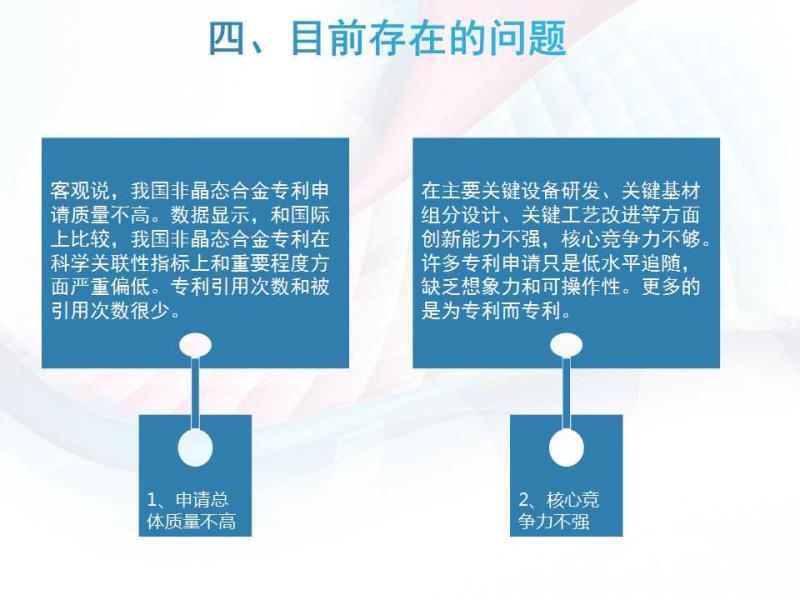 四、目前存在的问题

客观说，我国非晶态合金专利申请质量不高。数据显示，和国际上比较，我国非晶态合金专利在科学关联性指标上和重要程度方面严重偏低。专利引用次数和被引用次数很少。

1、申请总体质量不高

在主要关键设备研发、关键基材组分设计、关键工艺改进等方面创新能力不强，核心竞争力不够。许多专利申请只是低水平追随，缺乏想象力和可操作性。更多的是为专利而专利。

2、核心竞争力不强